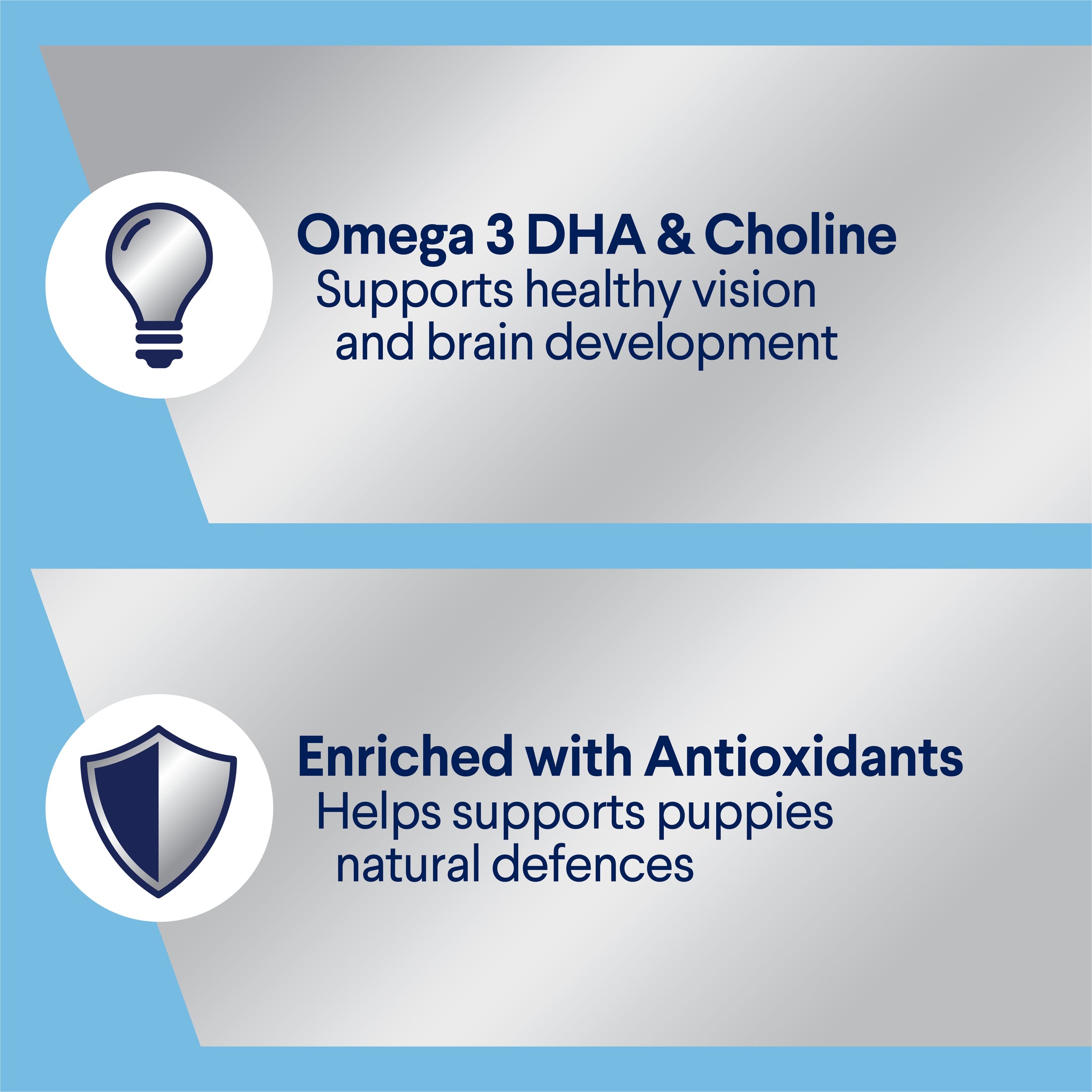 Omega 3 DHA & Choline
Supports healthy vision and brain development

Enriched with Antioxidants
Helps supports puppies natural defences